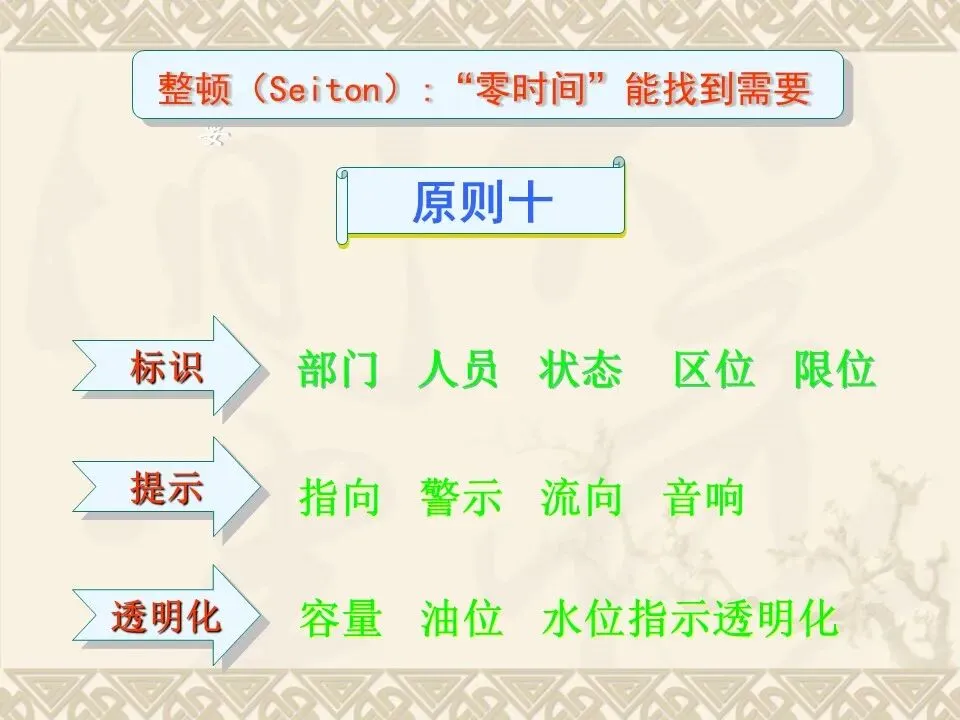 整顿（Seiton）：“零时间”能找到需要

原则十

标识　部门　人员　状态　区位　限位

提示　指向　警示　流向　音响

透明化　容量　油位　水位指示透明化